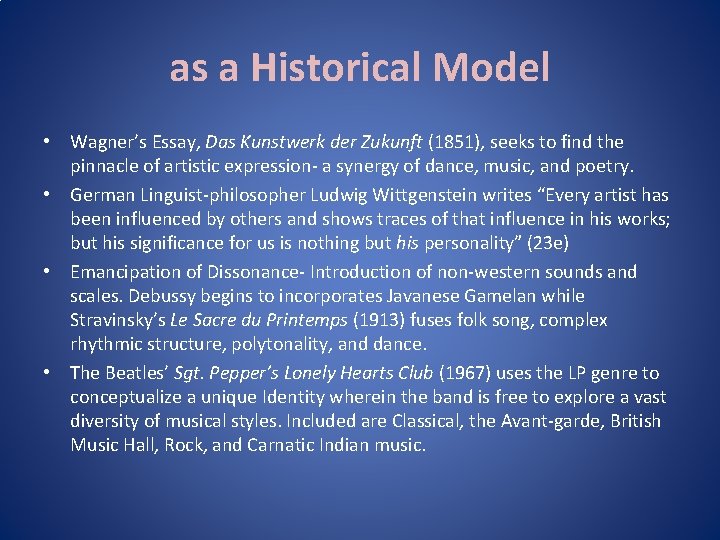 as a Historical Model

• Wagner's Essay, Das Kunstwerk der Zukunft (1851), seeks to find the pinnacle of artistic expression- a synergy of dance, music, and poetry.
• German Linguist-philosopher Ludwig Wittgenstein writes "Every artist has been influenced by others and shows traces of that influence in his works; but his significance for us is nothing but his personality" (23e)
• Emancipation of Dissonance- Introduction of non-western sounds and scales. Debussy begins to incorporates Javanese Gamelan while Stravinsky's Le Sacre du Printemps (1913) fuses folk song, complex rhythmic structure, polytonality, and dance.
• The Beatles' Sgt. Pepper's Lonely Hearts Club (1967) uses the LP genre to conceptualize a unique Identity wherein the band is free to explore a vast diversity of musical styles. Included are Classical, the Avant-garde, British Music Hall, Rock, and Carnatic Indian music.